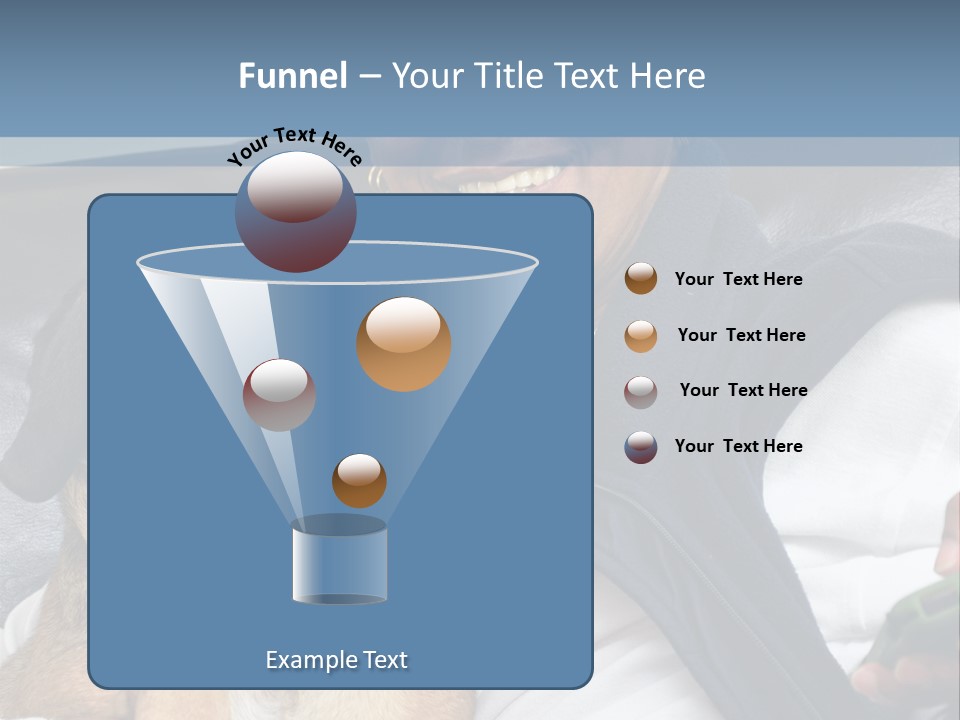 Funnel – Your Title Text Here

Your Text Here

Your Text Here

Your Text Here

Your Text Here

Your Text Here

Example Text